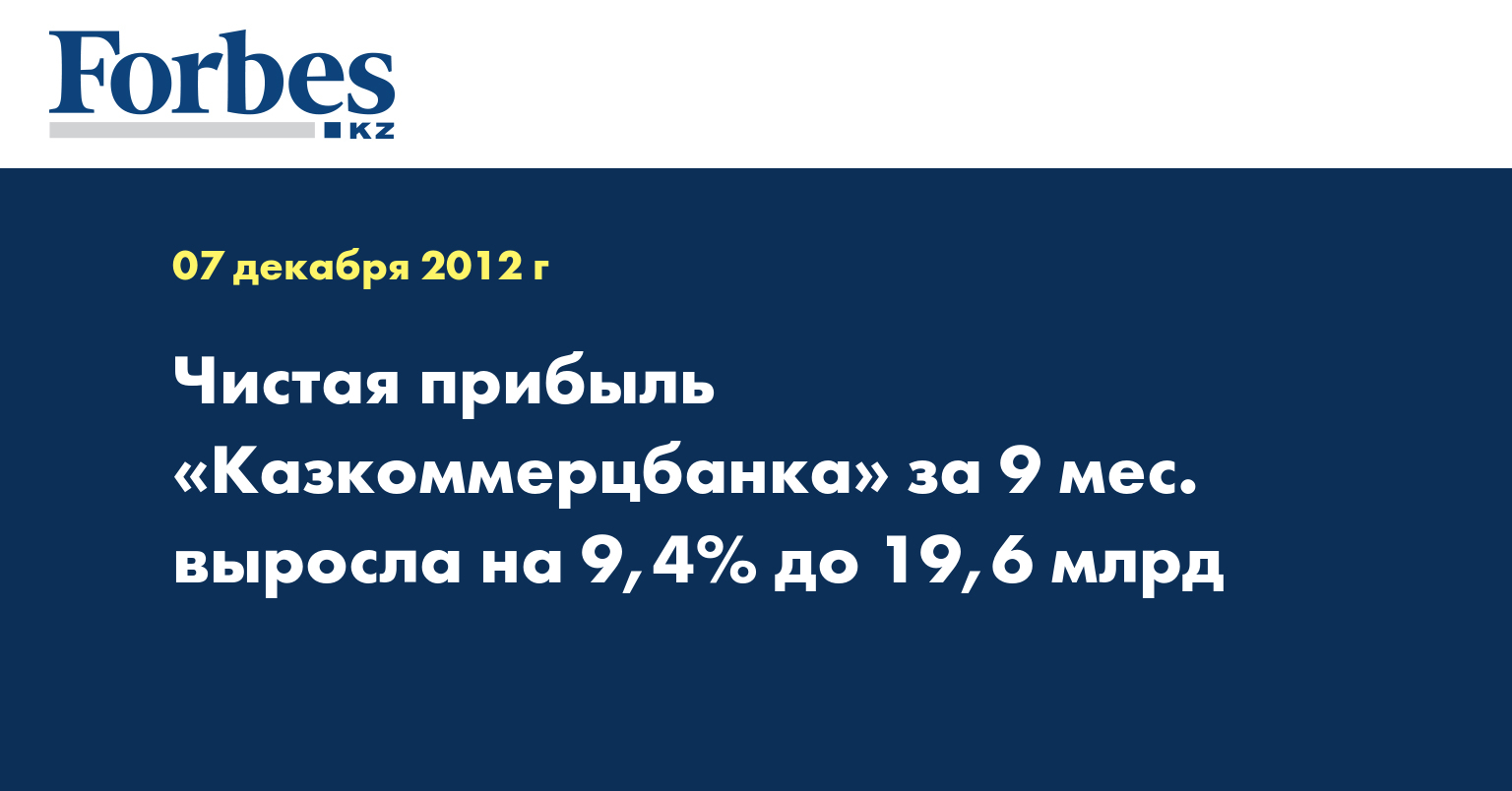 Forbes
KZ

07 декабря 2012 г

Чистая прибыль «Казкоммерцбанка» за 9 мес. выросла на 9,4% до 19,6 млрд